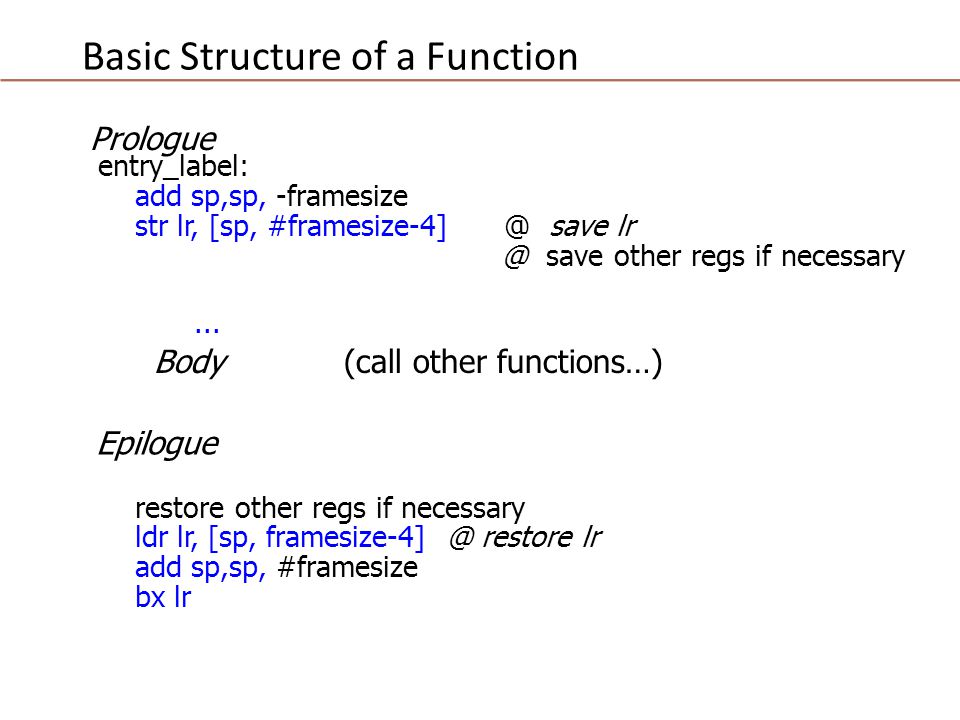 Basic Structure of a Function

Prologue
entry_label:
add sp,sp, -framesize
str lr, [sp, #framesize-4]    @ save lr
@ save other regs if necessary

...
Body    (call other functions…)

Epilogue

restore other regs if necessary
ldr lr, [sp, framesize-4]  @ restore lr
add sp,sp, #framesize
bx lr